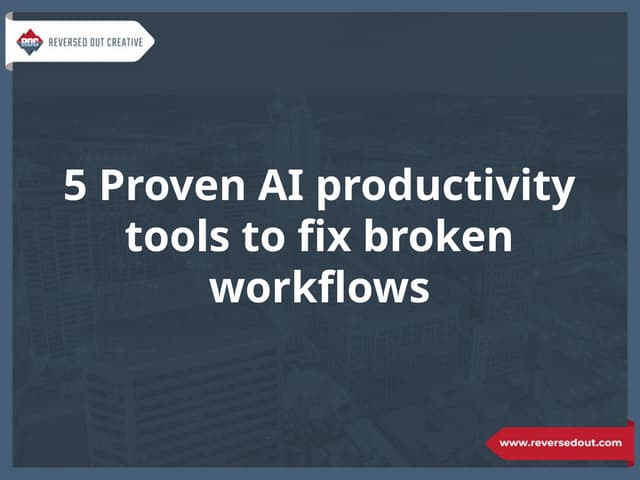 ROC REVERSED OUT CREATIVE

5 Proven AI productivity tools to fix broken workflows

www.reversedout.com